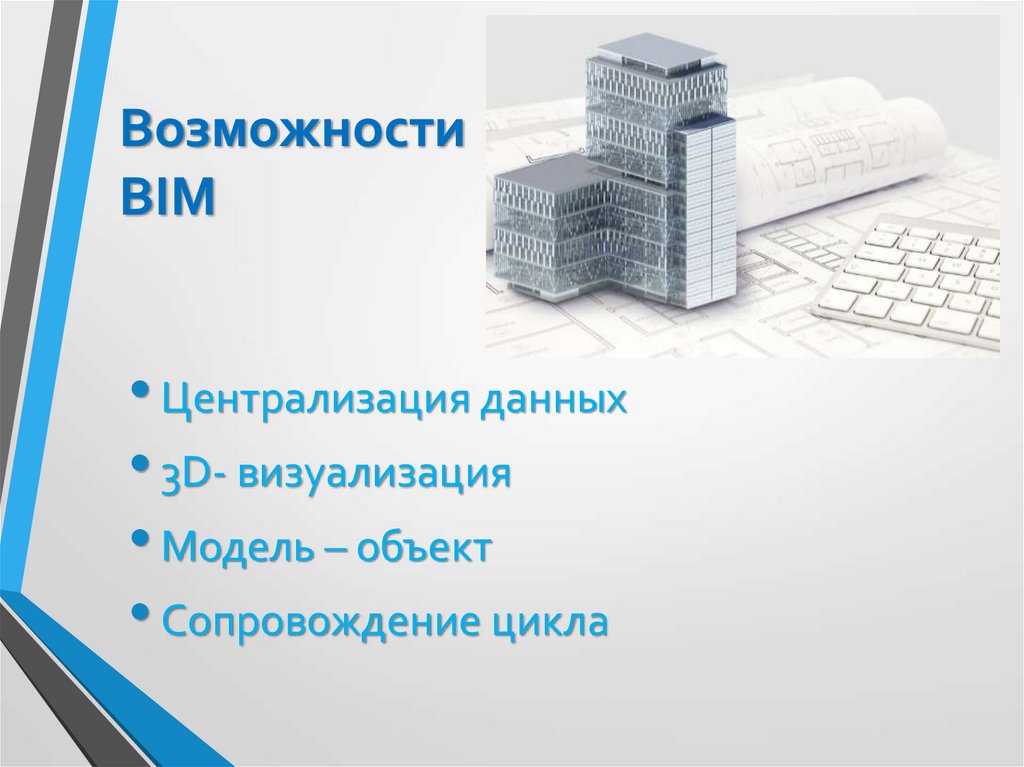 Возможности BIM

• Централизация данных
• 3D- визуализация
• Модель – объект
• Сопровождение цикла